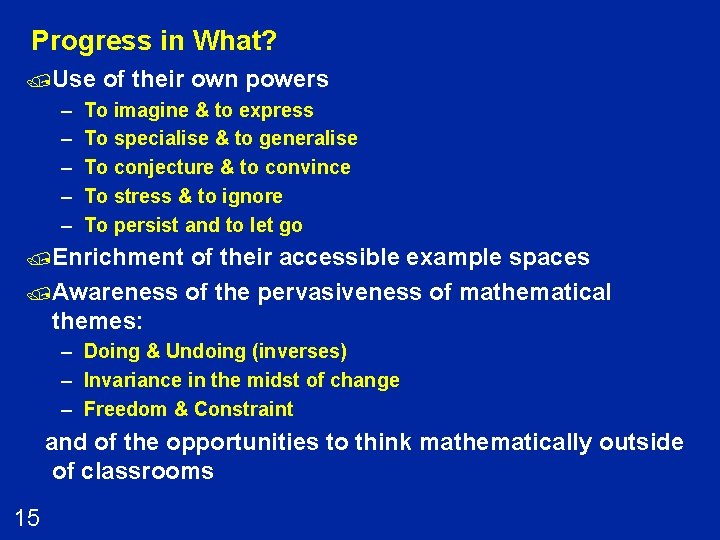 Progress in What?

Use of their own powers
– To imagine & to express
– To specialise & to generalise
– To conjecture & to convince
– To stress & to ignore
– To persist and to let go

Enrichment of their accessible example spaces

Awareness of the pervasiveness of mathematical themes:
– Doing & Undoing (inverses)
– Invariance in the midst of change
– Freedom & Constraint

and of the opportunities to think mathematically outside of classrooms

15